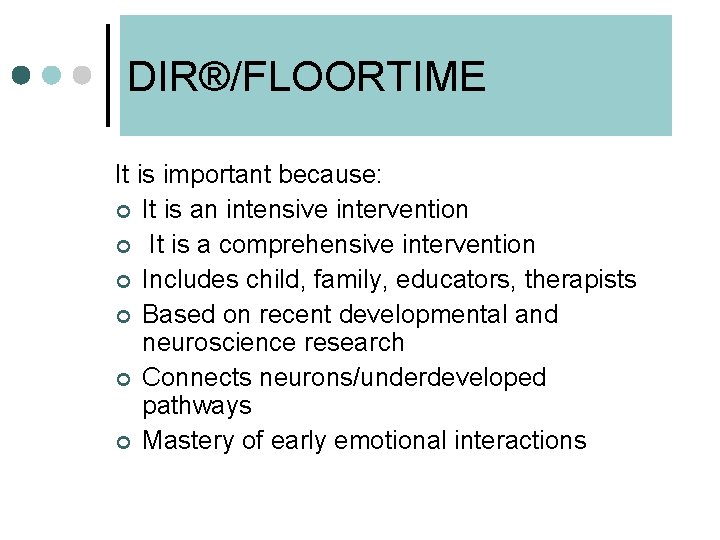 DIR®/FLOORTIME

It is important because:

- It is an intensive intervention
- It is a comprehensive intervention
- Includes child, family, educators, therapists
- Based on recent developmental and neuroscience research
- Connects neurons/underdeveloped pathways
- Mastery of early emotional interactions